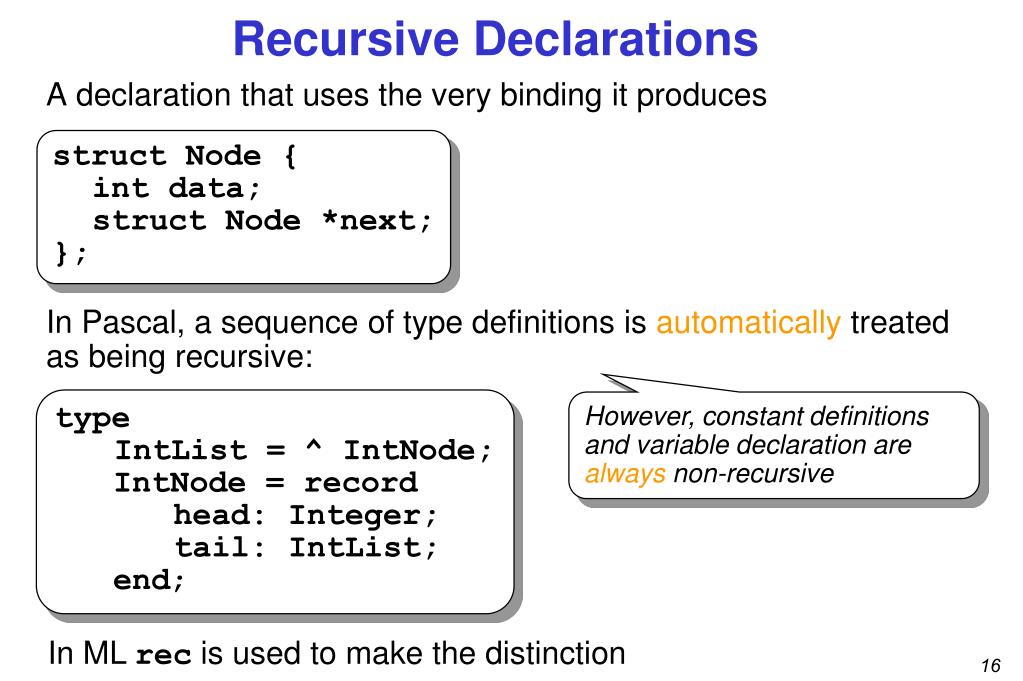 Recursive Declarations

A declaration that uses the very binding it produces

struct Node {
  int data;
  struct Node *next;
};

In Pascal, a sequence of type definitions is automatically treated as being recursive:

type
   IntList = ^ IntNode;
   IntNode = record
      head: Integer;
      tail: IntList;
   end;

However, constant definitions and variable declaration are always non-recursive

In ML rec is used to make the distinction

16